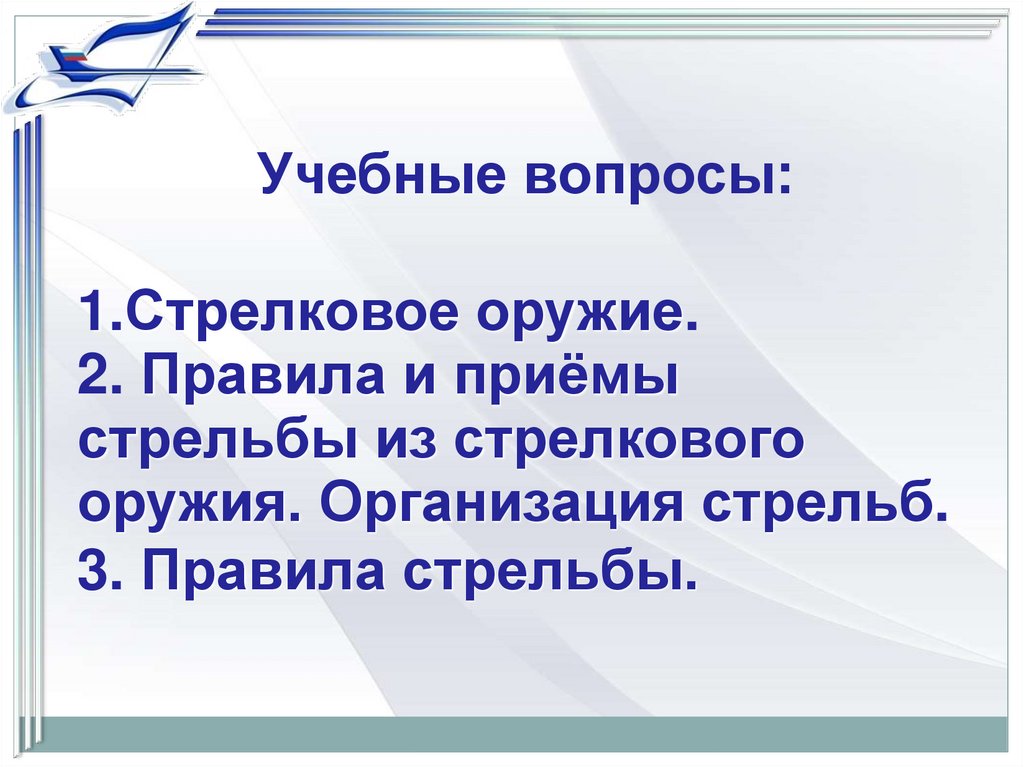 Учебные вопросы:

1.Стрелковое оружие.
2. Правила и приёмы стрельбы из стрелкового оружия. Организация стрельб.
3. Правила стрельбы.